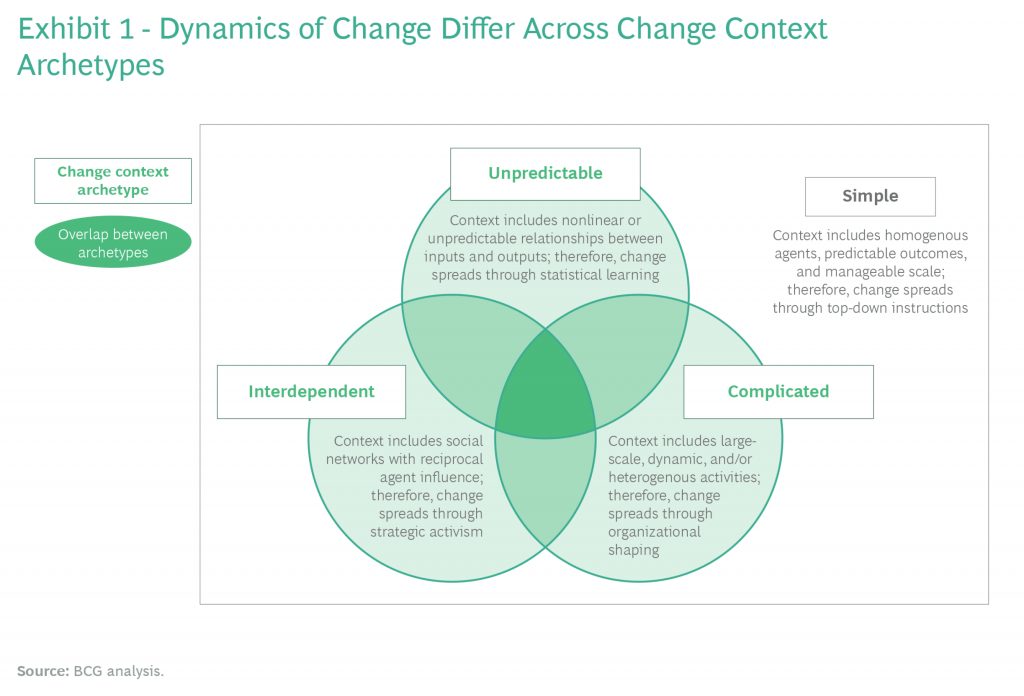 Exhibit 1 - Dynamics of Change Differ Across Change Context Archetypes

Change context archetype

Overlap between archetypes

Unpredictable

Context includes nonlinear or unpredictable relationships between inputs and outputs; therefore, change spreads through statistical learning

Simple

Context includes homogenous agents, predictable outcomes, and manageable scale; therefore, change spreads through top-down instructions

Interdependent

Context includes social networks with reciprocal agent influence; therefore, change spreads through strategic activism

Complicated

Context includes large-scale, dynamic, and/or heterogenous activities; therefore, change spreads through organizational shaping

Source: BCG analysis.